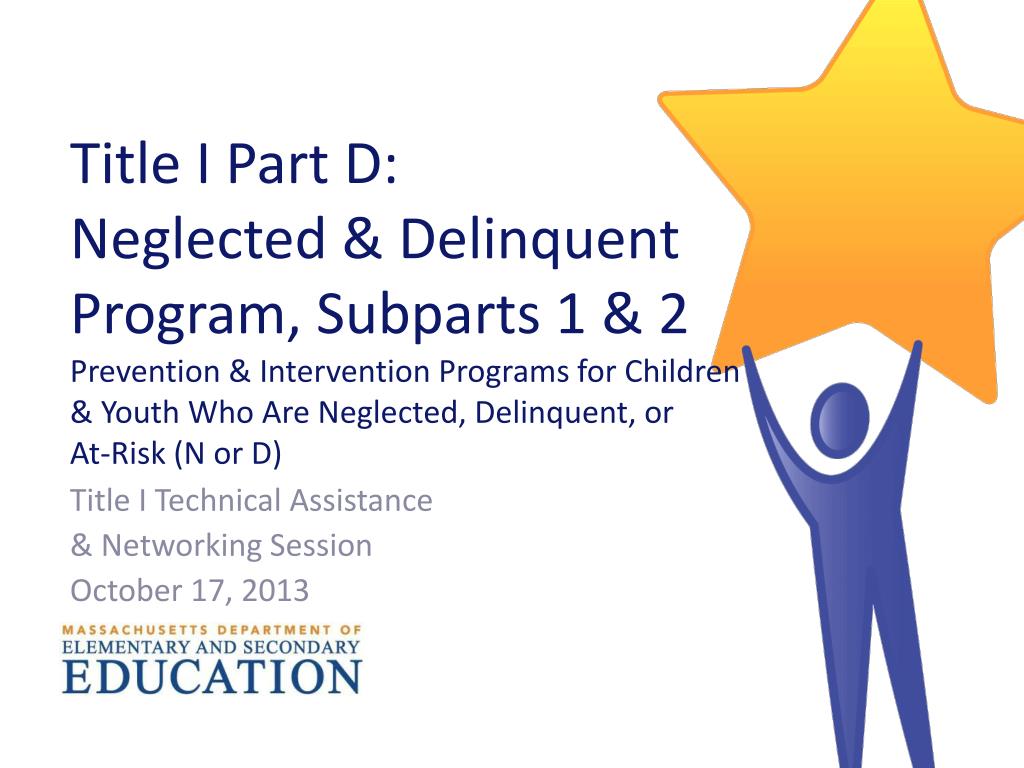 Title I Part D:
Neglected & Delinquent Program, Subparts 1 & 2
Prevention & Intervention Programs for Children & Youth Who Are Neglected, Delinquent, or At-Risk (N or D)

Title I Technical Assistance
& Networking Session
October 17, 2013

MASSACHUSETTS DEPARTMENT OF
ELEMENTARY AND SECONDARY
EDUCATION